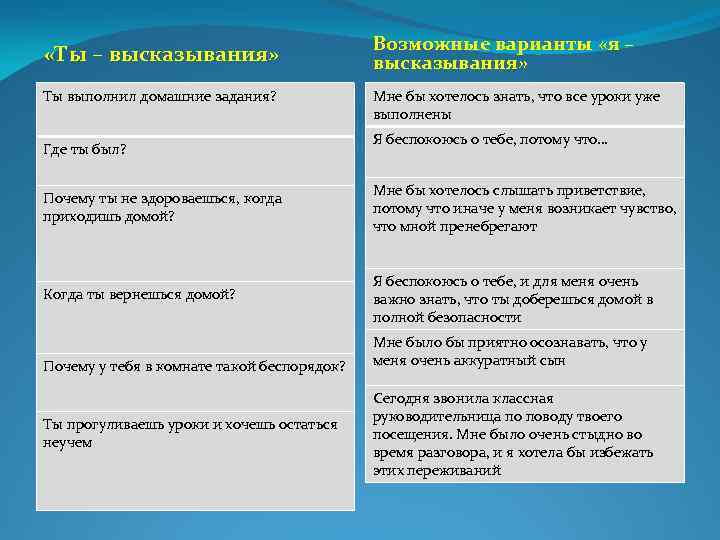 «Ты – высказывания»

Ты выполнил домашние задания?

Где ты был?

Почему ты не здороваешься, когда приходишь домой?

Когда ты вернешься домой?

Почему у тебя в комнате такой беспорядок?

Ты прогуливаешь уроки и хочешь остаться неучем

Возможные варианты «я – высказывания»

Мне бы хотелось знать, что все уроки уже выполнены

Я беспокоюсь о тебе, потому что…

Мне бы хотелось слышать приветствие, потому что иначе у меня возникает чувство, что мной пренебрегают

Я беспокоюсь о тебе, и для меня очень важно знать, что ты доберешься домой в полной безопасности

Мне было бы приятно осознавать, что у меня очень аккуратный сын

Сегодня звонила классная руководительница по поводу твоего посещения. Мне было очень стыдно во время разговора, и я хотела бы избежать этих переживаний